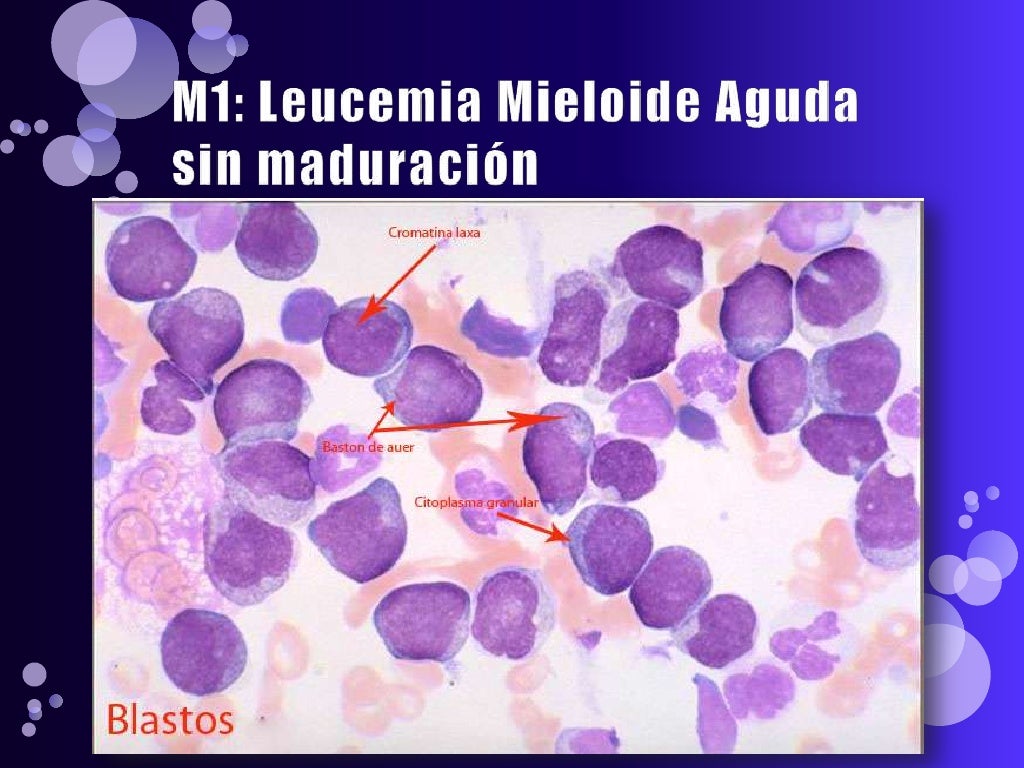 M1: Leucemia Mieloide Aguda sin maduración

Cromatina laxa

Baston de auer

Citoplasma granular

Blastos